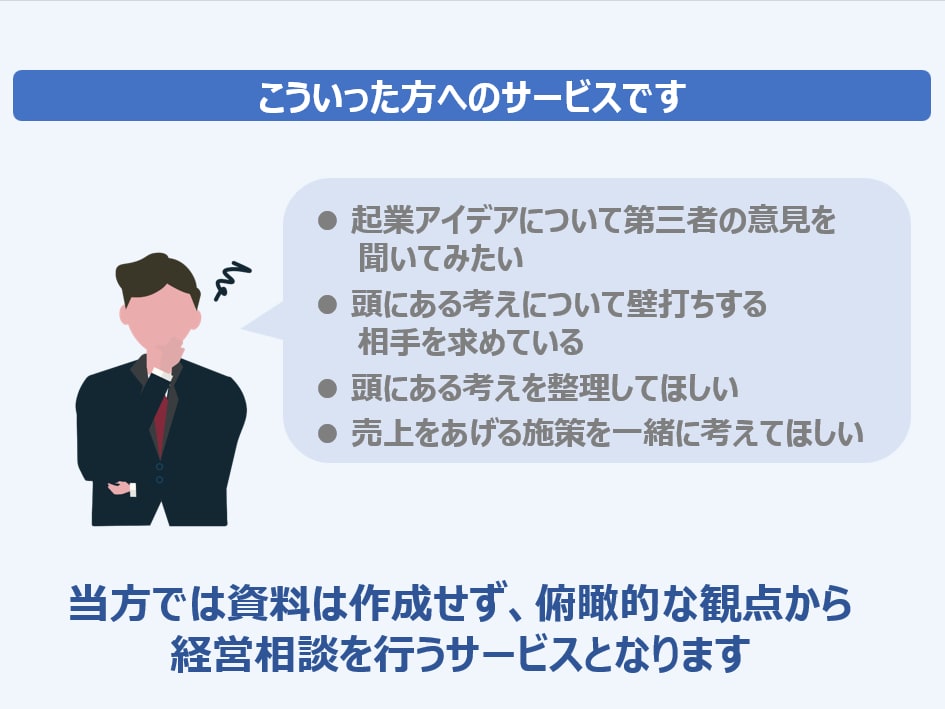 こういった方へのサービスです

● 起業アイデアについて第三者の意見を聞いてみたい
● 頭にある考えについて壁打ちする相手を求めている
● 頭にある考えを整理してほしい
● 売上をあげる施策を一緒に考えてほしい

当方では資料は作成せず、俯瞰的な観点から経営相談を行うサービスとなります